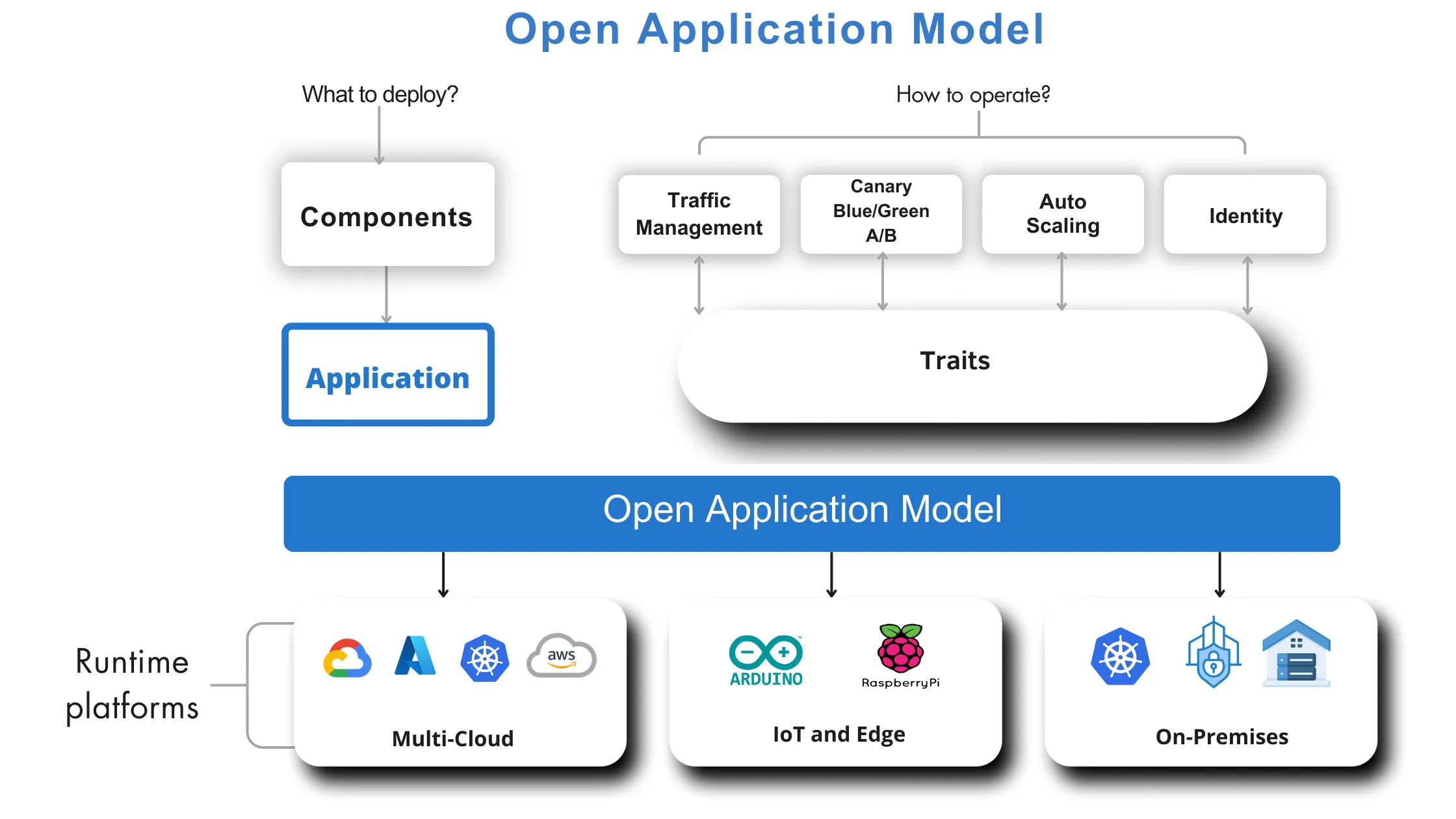 Open Application Model

What to deploy?

Components

Application

How to operate?

Traffic Management

Canary Blue/Green A/B

Auto Scaling

Identity

Traits

Open Application Model

Runtime platforms

aws

Multi-Cloud

ARDUINO

RaspberryPi

IoT and Edge

On-Premises